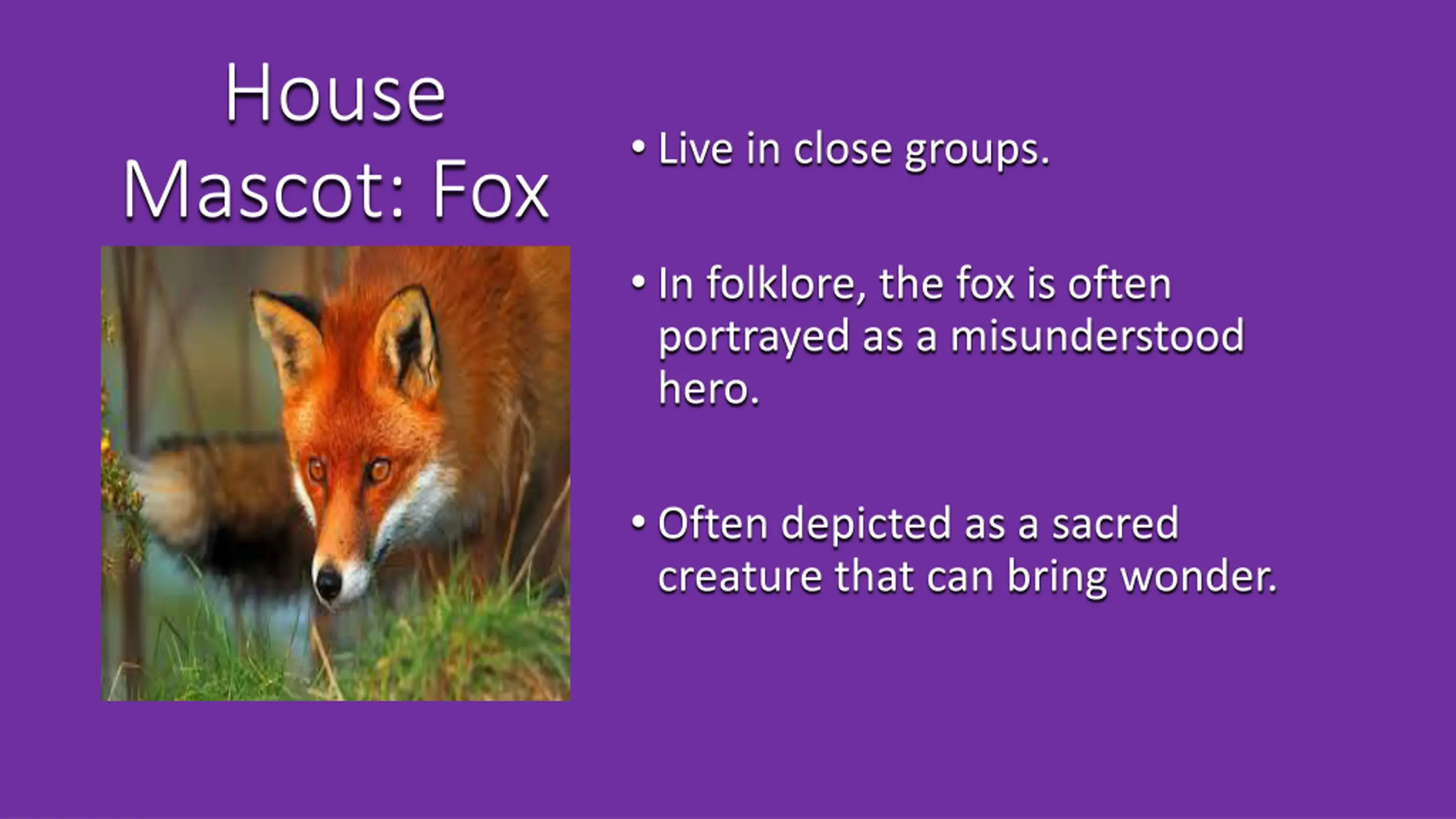 House Mascot: Fox

• Live in close groups.

• In folklore, the fox is often portrayed as a misunderstood hero.

• Often depicted as a sacred creature that can bring wonder.